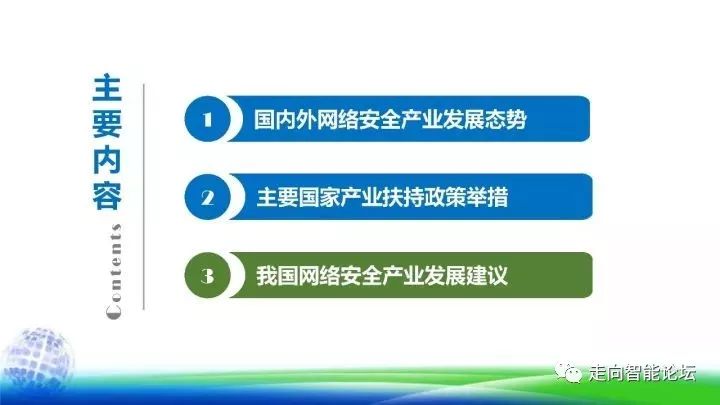 主要内容
Contents

1 国内外网络安全产业发展态势

2 主要国家产业扶持政策举措

3 我国网络安全产业发展建议

走向智能论坛